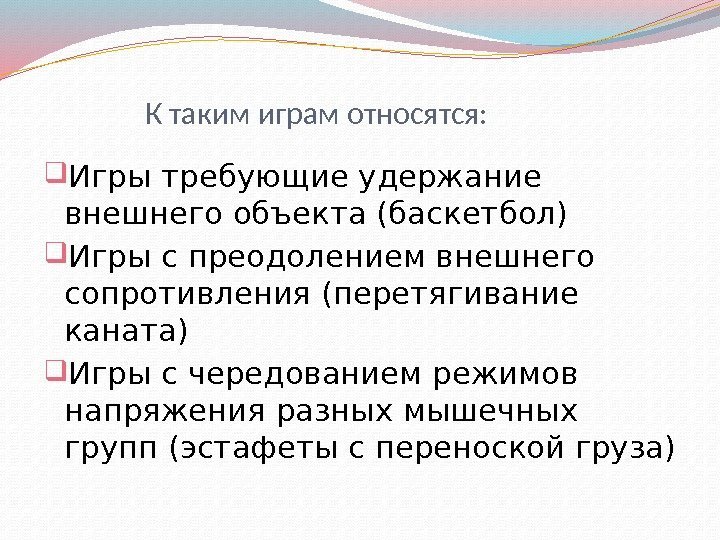 К таким играм относятся:

Игры требующие удержание внешнего объекта (баскетбол)

Игры с преодолением внешнего сопротивления (перетягивание каната)

Игры с чередованием режимов напряжения разных мышечных групп (эстафеты с переноской груза)